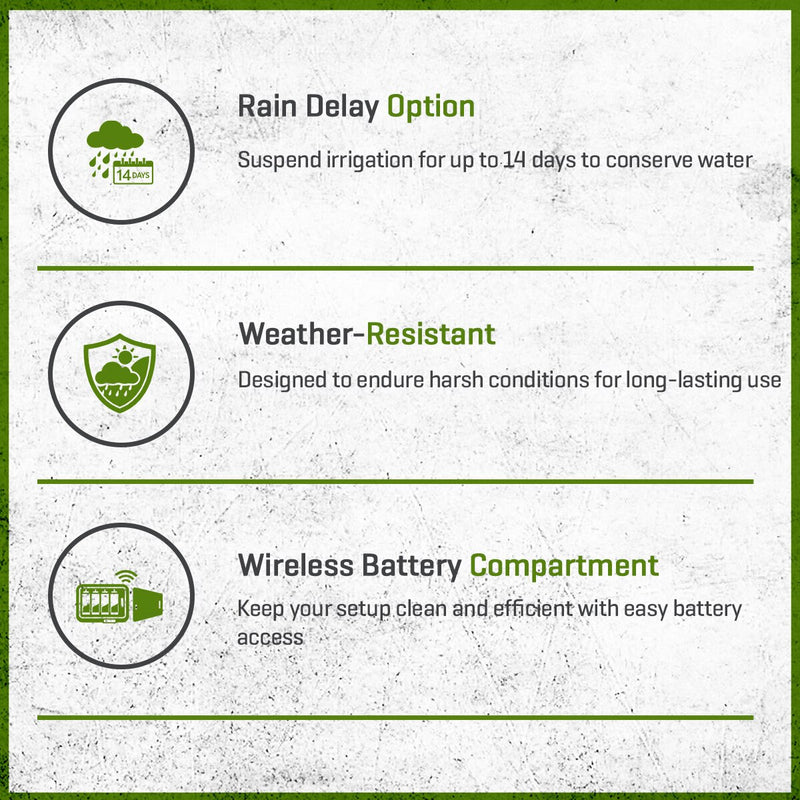 14 DAYS

Rain Delay Option

Suspend irrigation for up to 14 days to conserve water

Weather-Resistant

Designed to endure harsh conditions for long-lasting use

Wireless Battery Compartment

Keep your setup clean and efficient with easy battery access